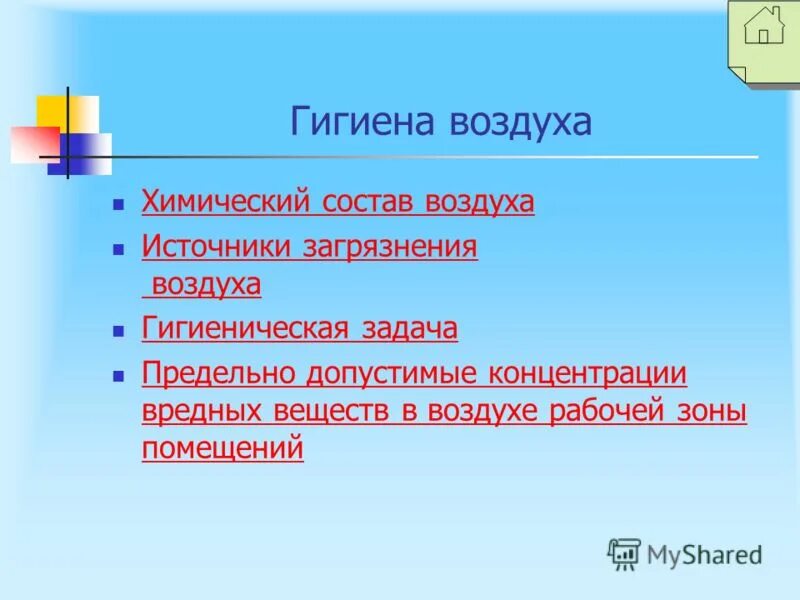 Гигиена воздуха

- Химический состав воздуха
- Источники загрязнения воздуха
- Гигиеническая задача
- Предельно допустимые концентрации вредных веществ в воздухе рабочей зоны помещений

MyShared